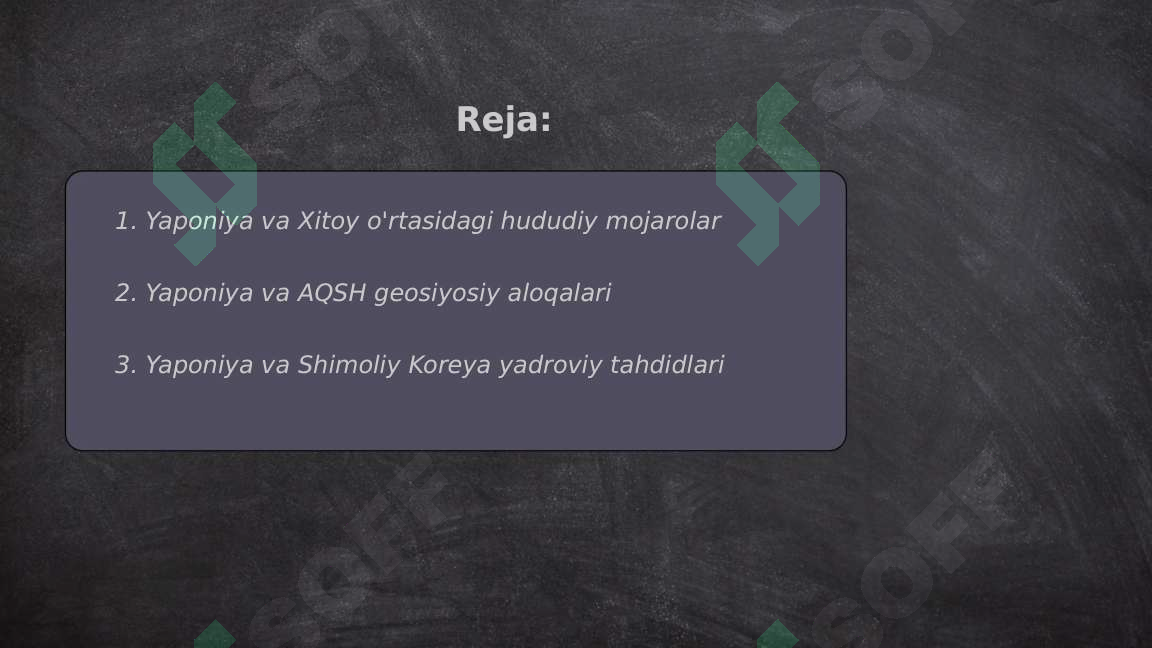 Reja:

1. Yaponiya va Xitoy o'rtasidagi hududiy mojarolar

2. Yaponiya va AQSH geosiyosiy aloqalari

3. Yaponiya va Shimoliy Koreya yadroviy tahdidlari